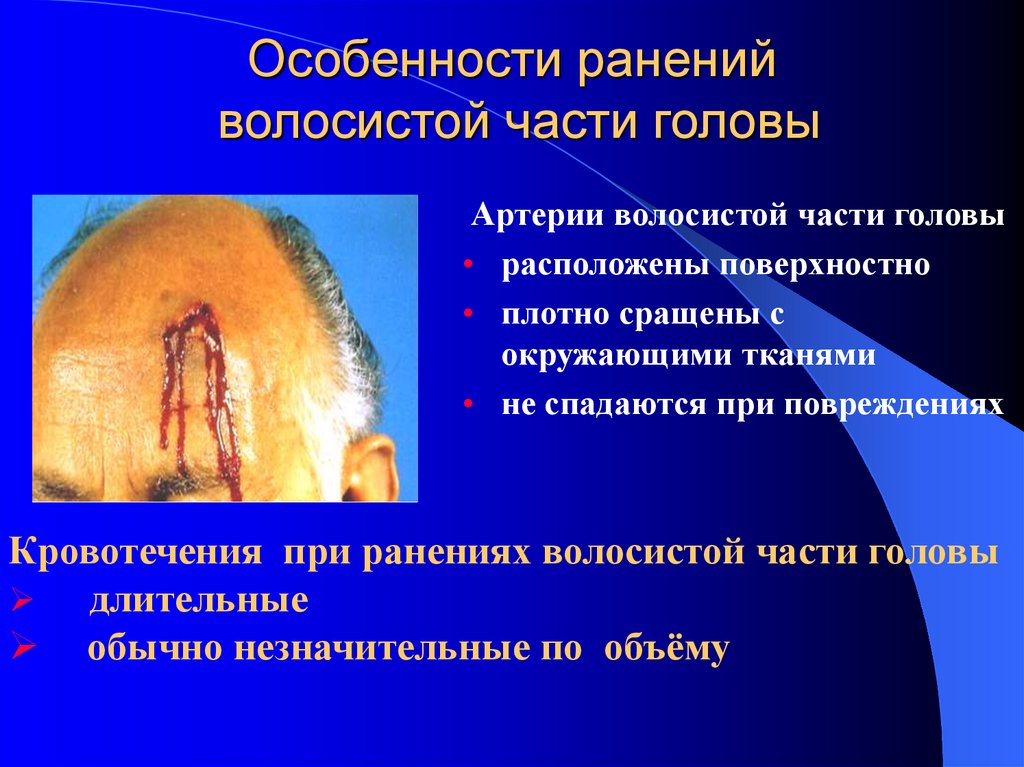 Особенности ранений волосистой части головы

Артерии волосистой части головы

• расположены поверхностно
• плотно сращены с окружающими тканями
• не спадаются при повреждениях

Кровотечения при ранениях волосистой части головы
➢ длительные
➢ обычно незначительные по объёму